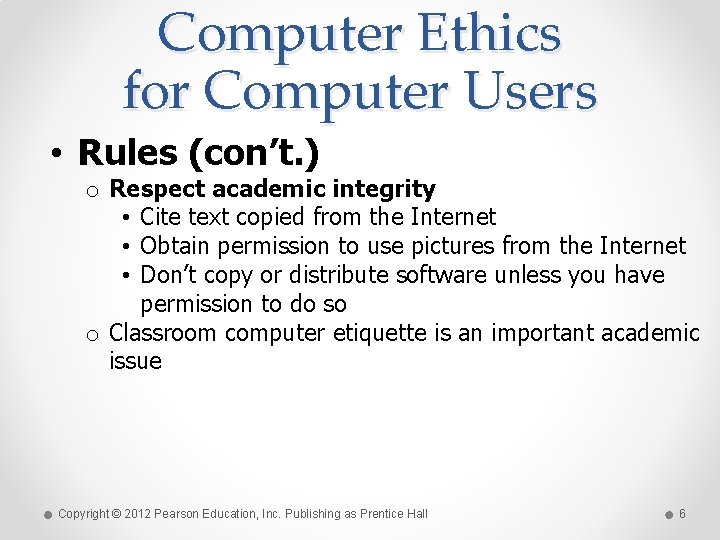 Computer Ethics for Computer Users

• Rules (con't.)
o Respect academic integrity
• Cite text copied from the Internet
• Obtain permission to use pictures from the Internet
• Don't copy or distribute software unless you have permission to do so
o Classroom computer etiquette is an important academic issue

Copyright © 2012 Pearson Education, Inc. Publishing as Prentice Hall

6